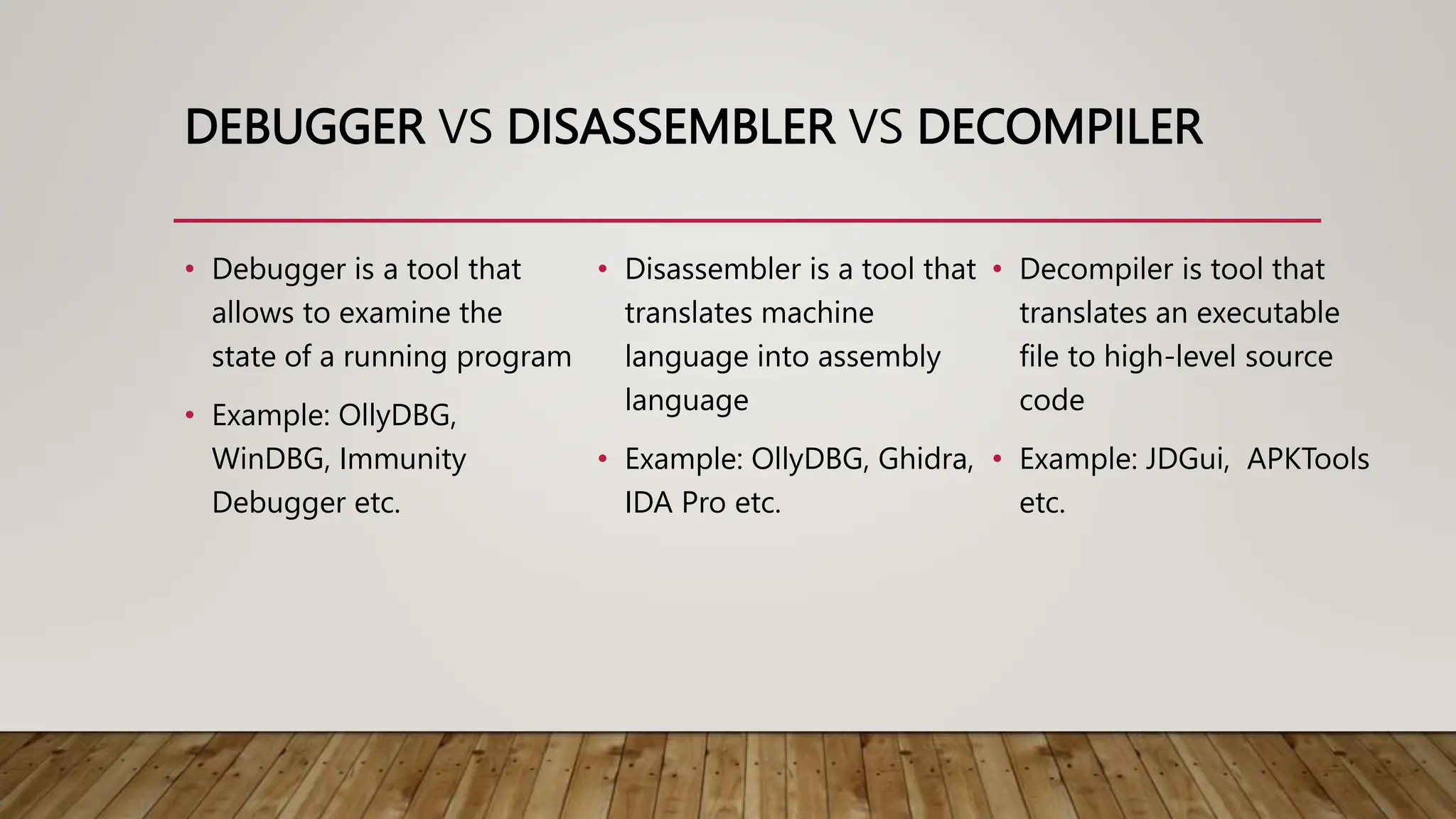 DEBUGGER VS DISASSEMBLER VS DECOMPILER

• Debugger is a tool that allows to examine the state of a running program

• Example: OllyDBG, WinDBG, Immunity Debugger etc.

• Disassembler is a tool that translates machine language into assembly language

• Example: OllyDBG, Ghidra, IDA Pro etc.

• Decompiler is tool that translates an executable file to high-level source code

• Example: JDGui,  APKTools etc.